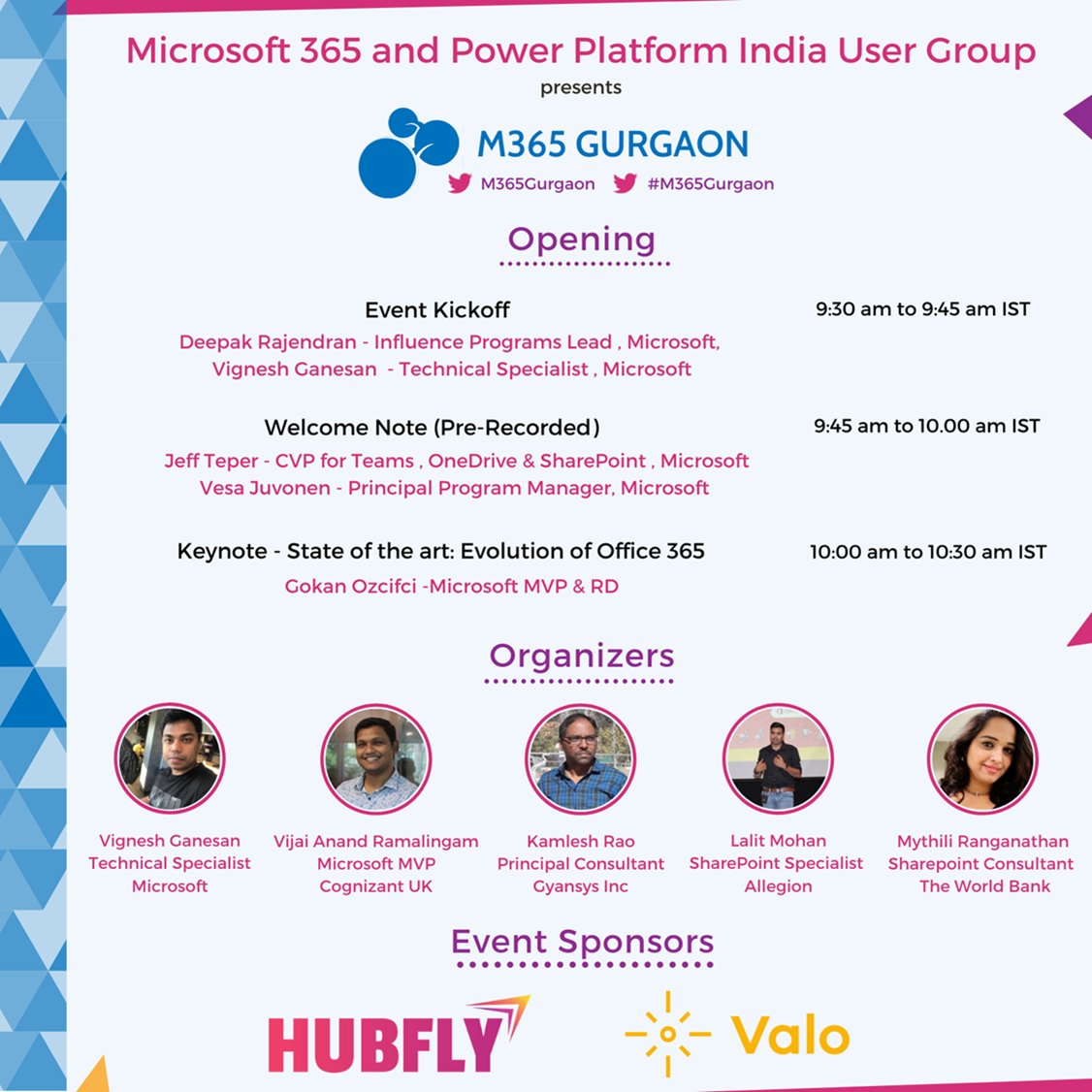 Microsoft 365 and Power Platform India User Group

presents

M365 GURGAON

M365Gurgaon #M365Gurgaon

Opening

Event Kickoff

9:30 am to 9:45 am IST

Deepak Rajendran - Influence Programs Lead , Microsoft, Vignesh Ganesan - Technical Specialist , Microsoft

Welcome Note (Pre-Recorded)

9:45 am to 10.00 am IST

Jeff Teper - CVP for Teams , OneDrive & SharePoint , Microsoft Vesa Juvonen - Principal Program Manager, Microsoft

Keynote - State of the art: Evolution of Office 365

10:00 am to 10:30 am IST

Gokan Ozcifci -Microsoft MVP & RD

Organizers

Vignesh Ganesan
Technical Specialist
Microsoft

Vijai Anand Ramalingam
Microsoft MVP
Cognizant UK

Kamlesh Rao
Principal Consultant
Gyansys Inc

Lalit Mohan
SharePoint Specialist
Allegion

Mythili Ranganathan
Sharepoint Consultant
The World Bank

Event Sponsors

HUBFLY

Valo